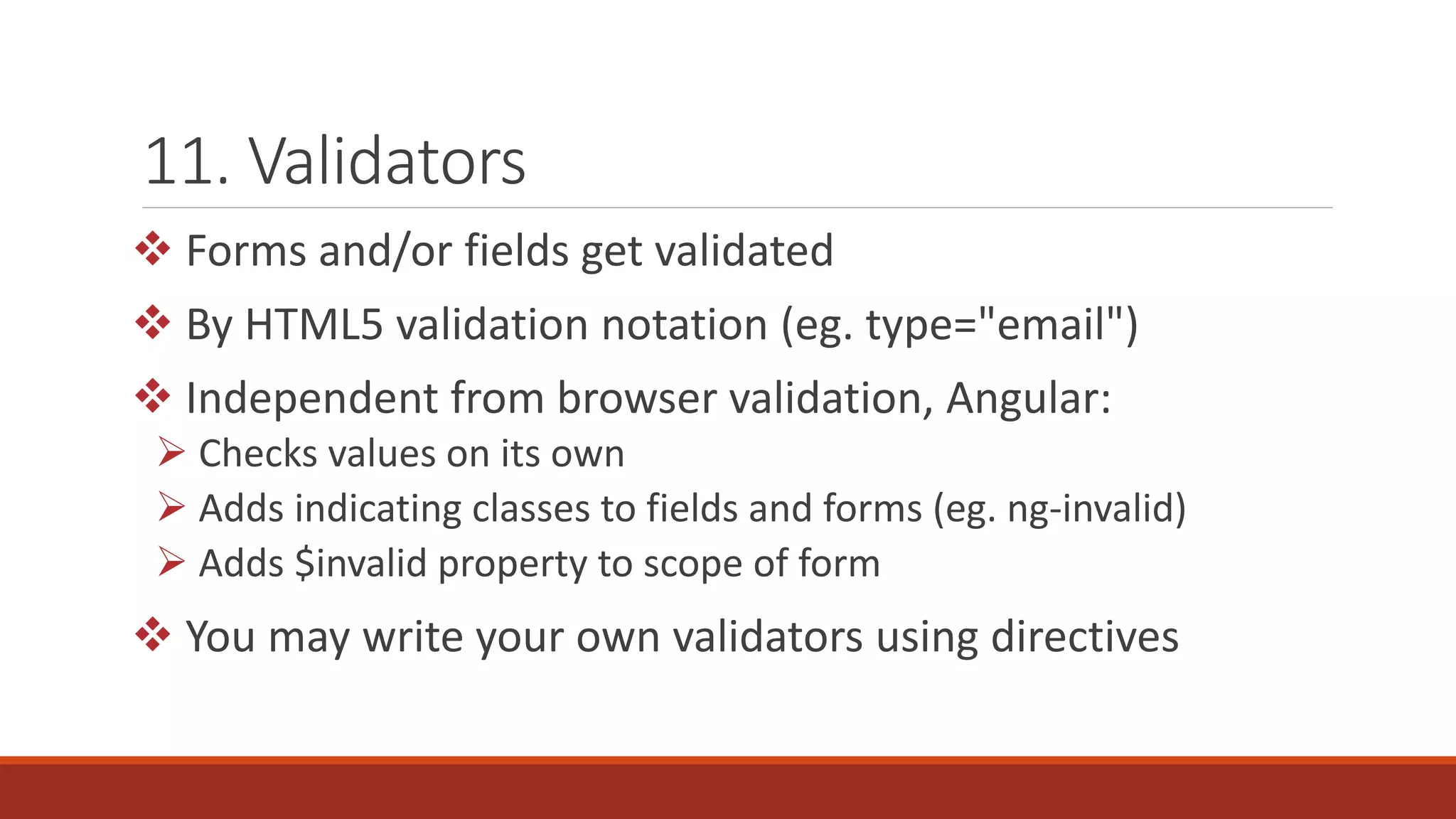 11. Validators

❖ Forms and/or fields get validated

❖ By HTML5 validation notation (eg. type="email")

❖ Independent from browser validation, Angular:

➢ Checks values on its own

➢ Adds indicating classes to fields and forms (eg. ng-invalid)

➢ Adds \$invalid property to scope of form

❖ You may write your own validators using directives